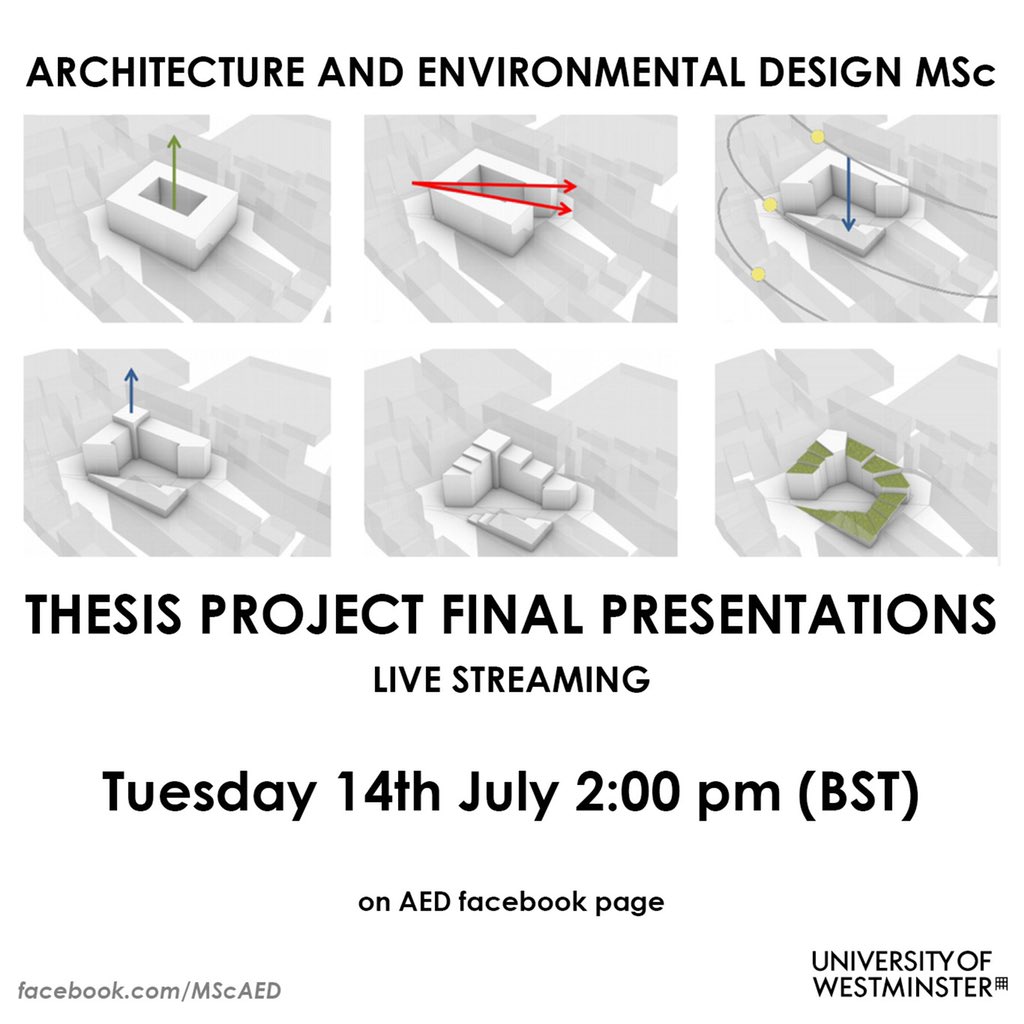 ARCHITECTURE AND ENVIRONMENTAL DESIGN MSc

THESIS PROJECT FINAL PRESENTATIONS

LIVE STREAMING

Tuesday 14th July 2:00 pm (BST)

on AED facebook page

facebook.com/MScAED

UNIVERSITY OF WESTMINSTER